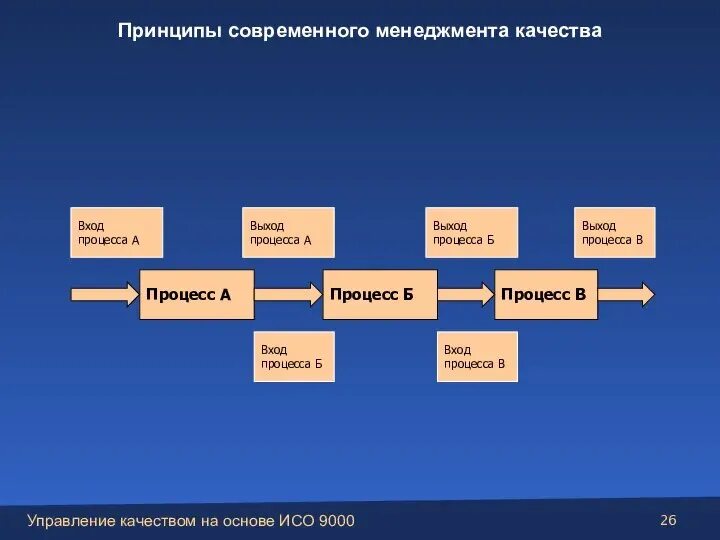 Принципы современного менеджмента качества

Вход процесса А

Выход процесса А

Выход процесса Б

Выход процесса В

Процесс А

Процесс Б

Процесс В

Вход процесса Б

Вход процесса В

Управление качеством на основе ИСО 9000

26